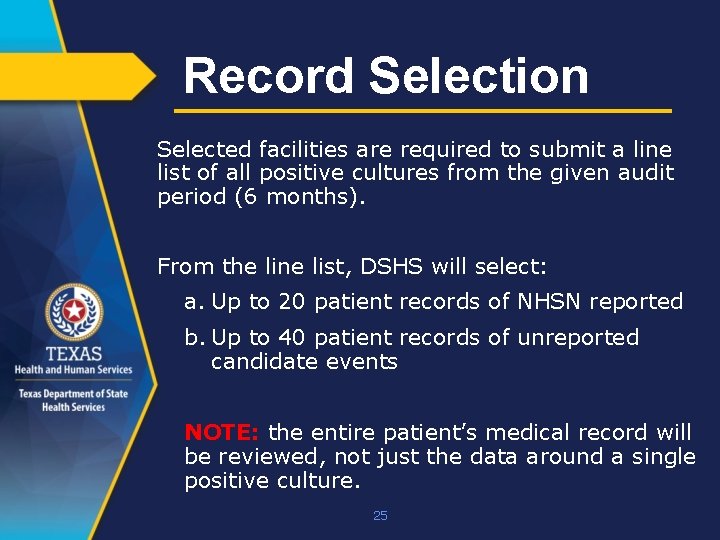 Record Selection

Selected facilities are required to submit a line list of all positive cultures from the given audit period (6 months).

From the line list, DSHS will select:

a. Up to 20 patient records of NHSN reported

b. Up to 40 patient records of unreported candidate events

NOTE: the entire patient's medical record will be reviewed, not just the data around a single positive culture.

TEXAS
Health and Human Services

Texas Department of State Health Services

25